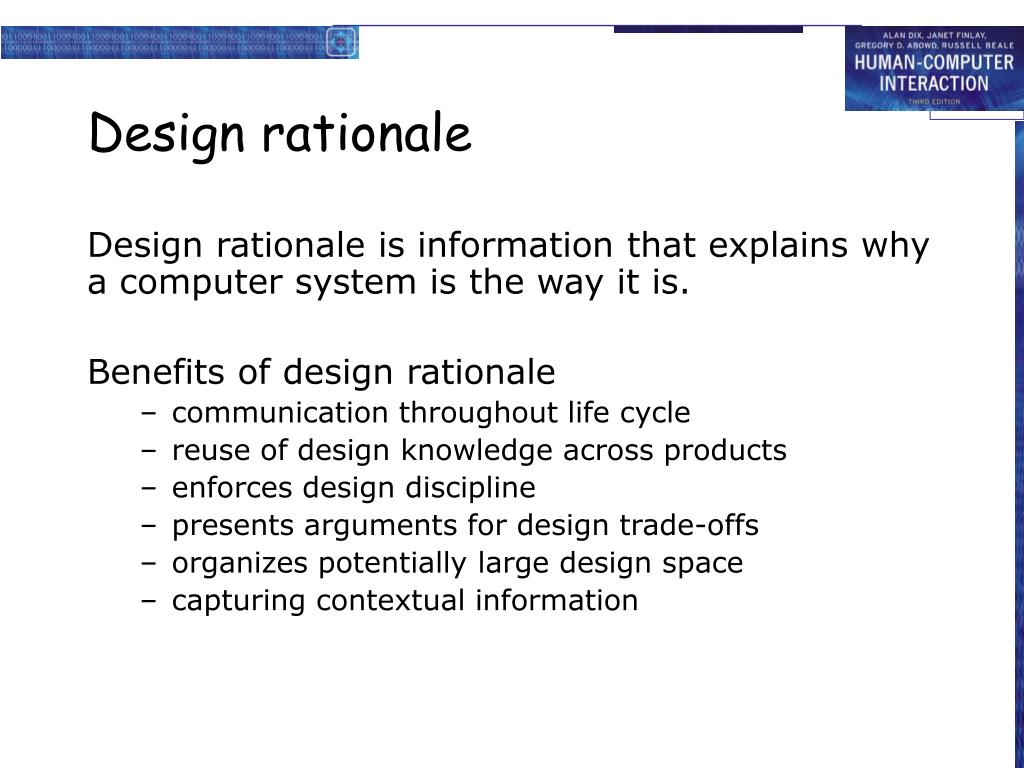 ALAN DIX, JANET FINLAY, GREGORY D. ABOWD, RUSSELL BEALE
HUMAN-COMPUTER INTERACTION
THIRD EDITION

Design rationale

Design rationale is information that explains why a computer system is the way it is.

Benefits of design rationale
– communication throughout life cycle
– reuse of design knowledge across products
– enforces design discipline
– presents arguments for design trade-offs
– organizes potentially large design space
– capturing contextual information